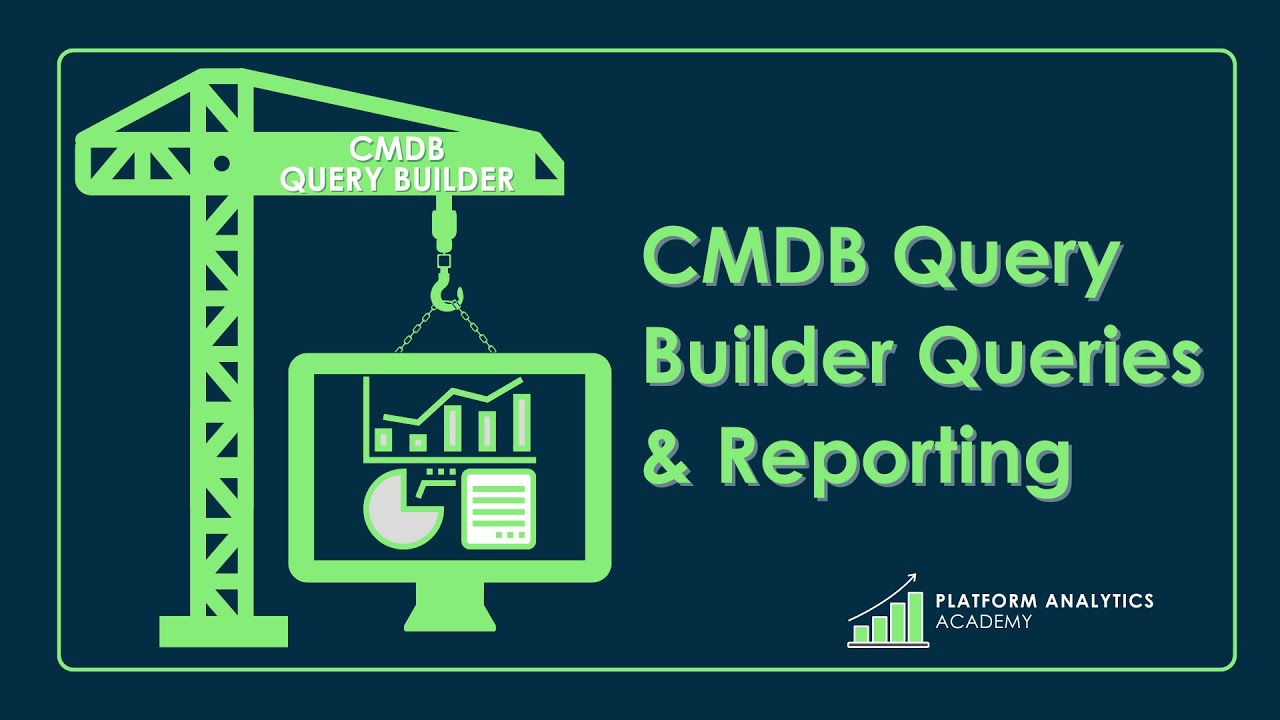 CMDB
QUERY BUILDER

CMDB Query Builder Queries & Reporting

PLATFORM ANALYTICS
ACADEMY